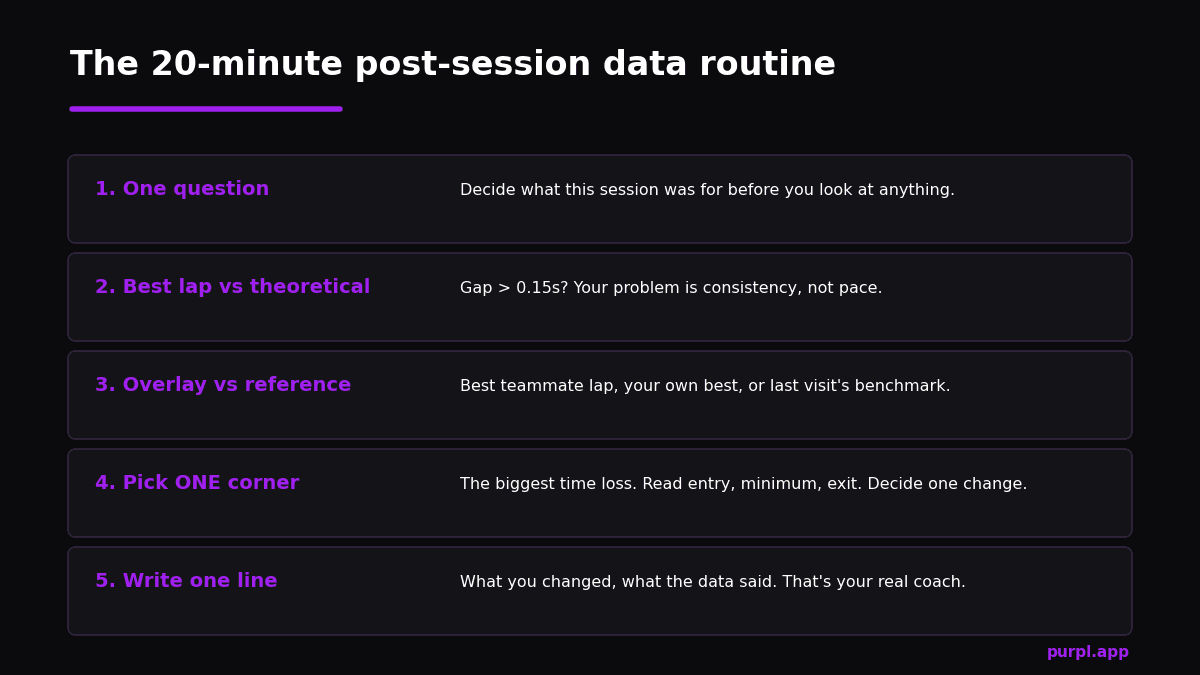 The 20-minute post-session data routine

1. One question
Decide what this session was for before you look at anything.

2. Best lap vs theoretical
Gap > 0.15s? Your problem is consistency, not pace.

3. Overlay vs reference
Best teammate lap, your own best, or last visit's benchmark.

4. Pick ONE corner
The biggest time loss. Read entry, minimum, exit. Decide one change.

5. Write one line
What you changed, what the data said. That's your real coach.

purpl.app